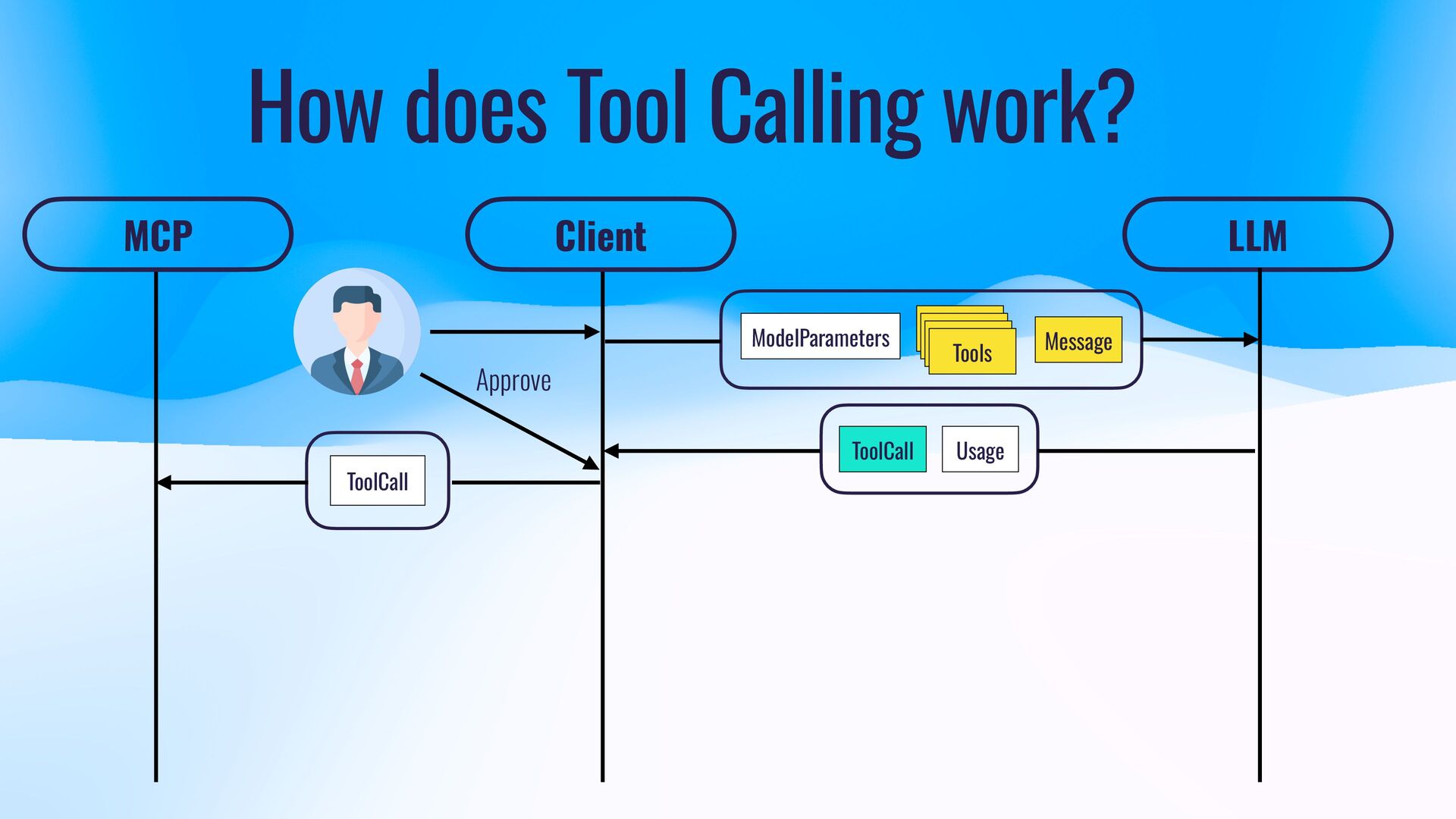 How does Tool Calling work?

MCP

Client

LLM

ModelParameters

Tools

Message

Approve

ToolCall

Usage

ToolCall